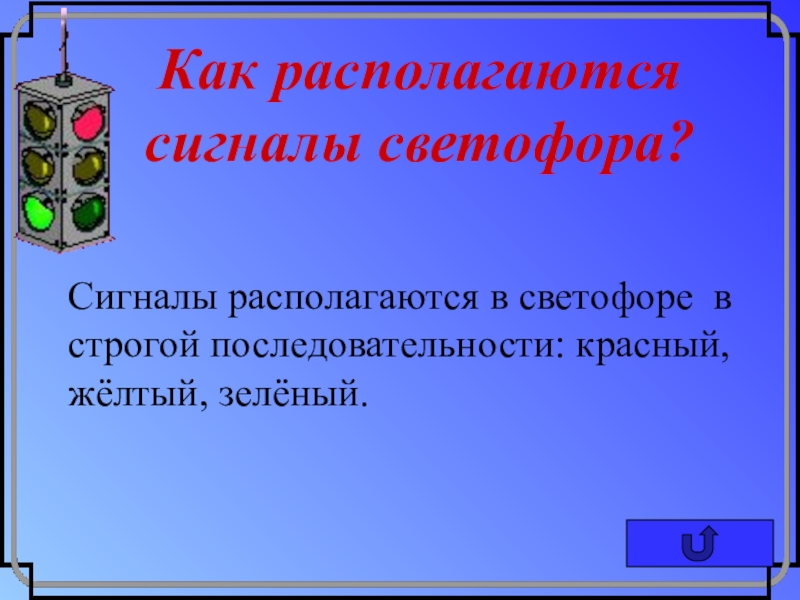 Как располагаются сигналы светофора?

Сигналы располагаются в светофоре в строгой последовательности: красный, жёлтый, зелёный.